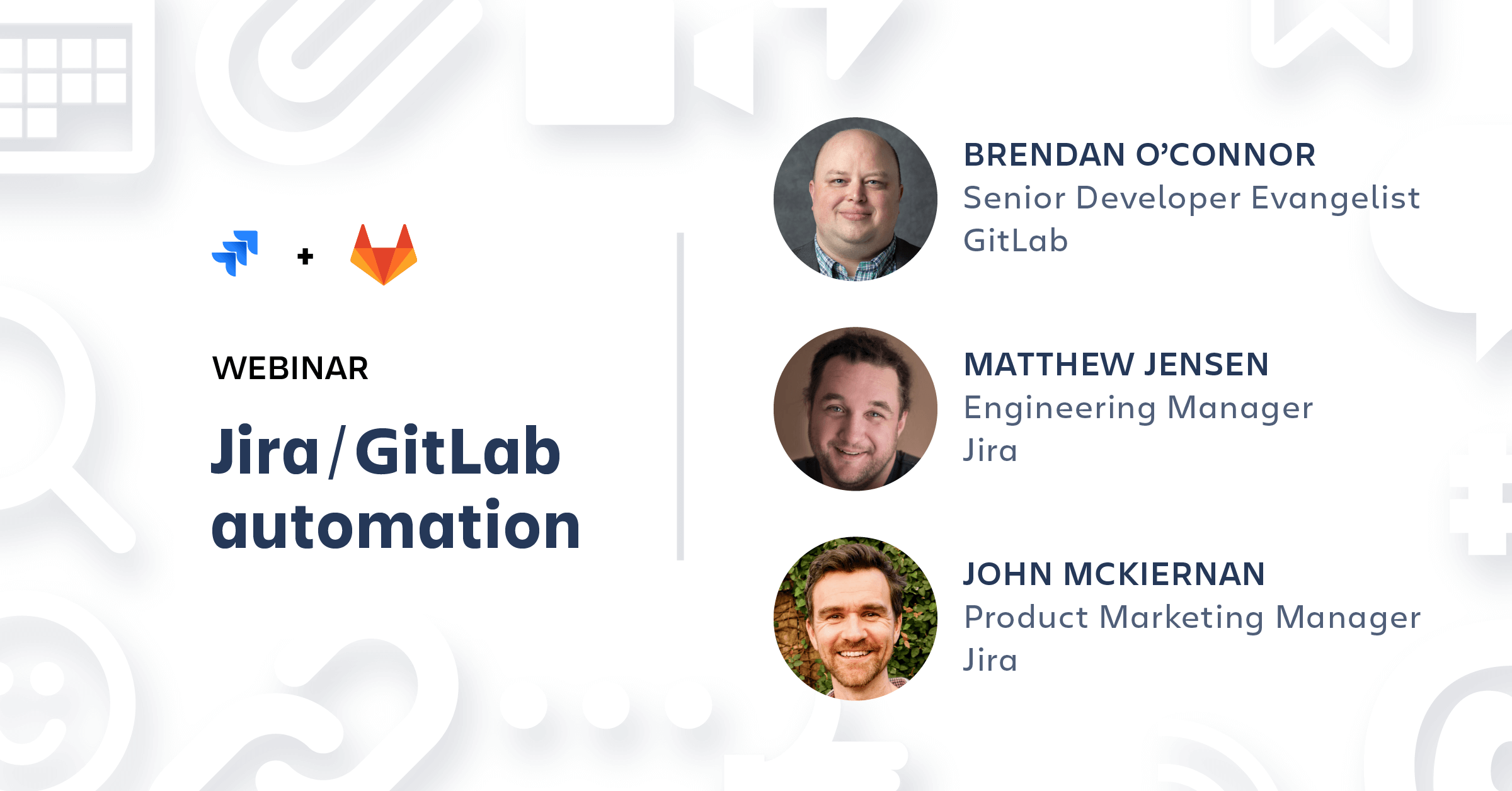 +

WEBINAR

Jira/GitLab automation

BRENDAN O'CONNOR
Senior Developer Evangelist
GitLab

MATTHEW JENSEN
Engineering Manager
Jira

JOHN MCKIERNAN
Product Marketing Manager
Jira